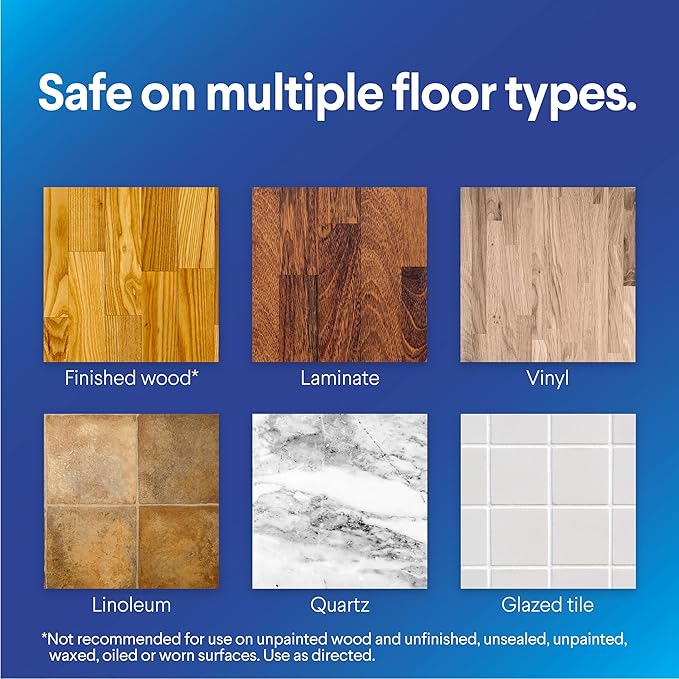 Safe on multiple floor types.

Finished wood*

Laminate

Vinyl

Linoleum

Quartz

Glazed tile

*Not recommended for use on unpainted wood and unfinished, unsealed, unpainted, waxed, oiled or worn surfaces. Use as directed.